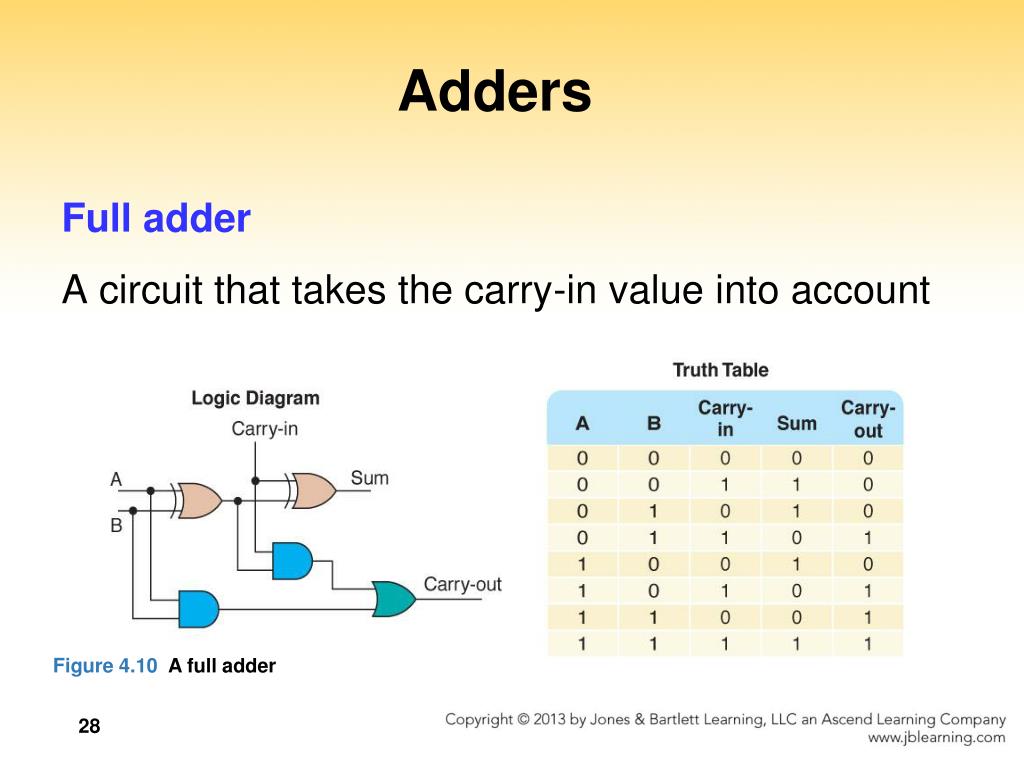 Adders

Full adder

A circuit that takes the carry-in value into account

Logic Diagram

Carry-in

A

B

Sum

Carry-out

Truth Table

| A | B | Carry-in | Sum | Carry-out |
|---|---|---|---|---|
| 0 | 0 | 0 | 0 | 0 |
| 0 | 0 | 1 | 1 | 0 |
| 0 | 1 | 0 | 1 | 0 |
| 0 | 1 | 1 | 0 | 1 |
| 1 | 0 | 0 | 1 | 0 |
| 1 | 0 | 1 | 0 | 1 |
| 1 | 1 | 0 | 0 | 1 |
| 1 | 1 | 1 | 1 | 1 |

Figure 4.10 A full adder

28

Copyright © 2013 by Jones & Bartlett Learning, LLC an Ascend Learning Company
www.jblearning.com